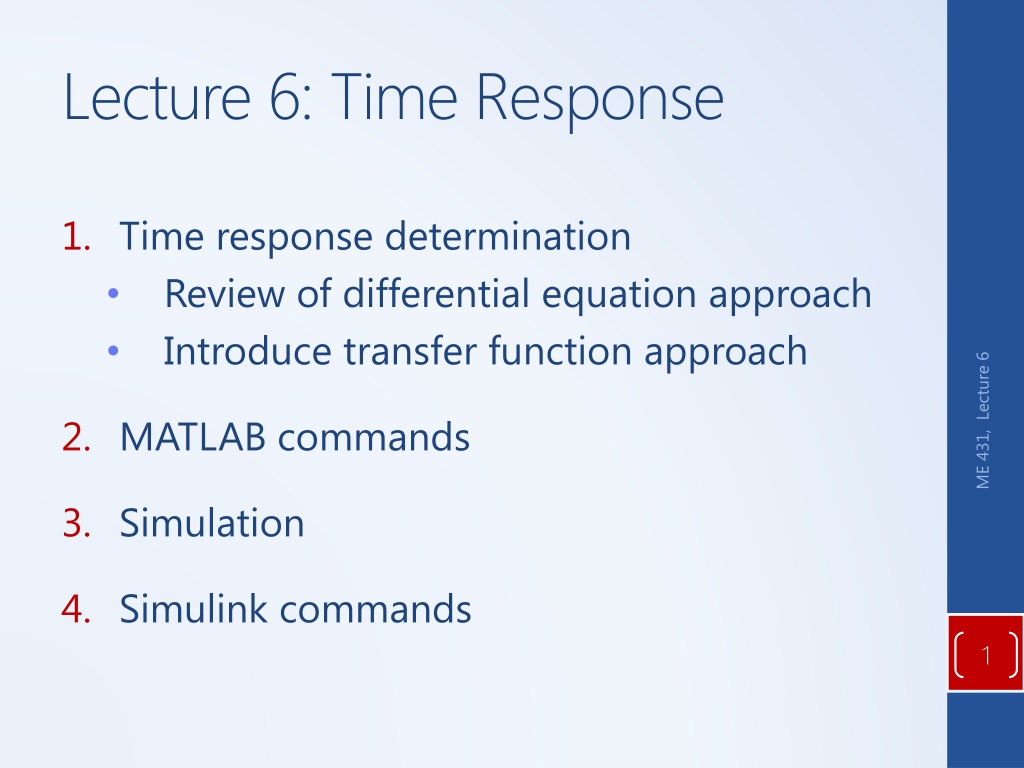 Lecture 6: Time Response

1. Time response determination
• Review of differential equation approach
• Introduce transfer function approach

2. MATLAB commands

3. Simulation

4. Simulink commands

ME 431, Lecture 6

1